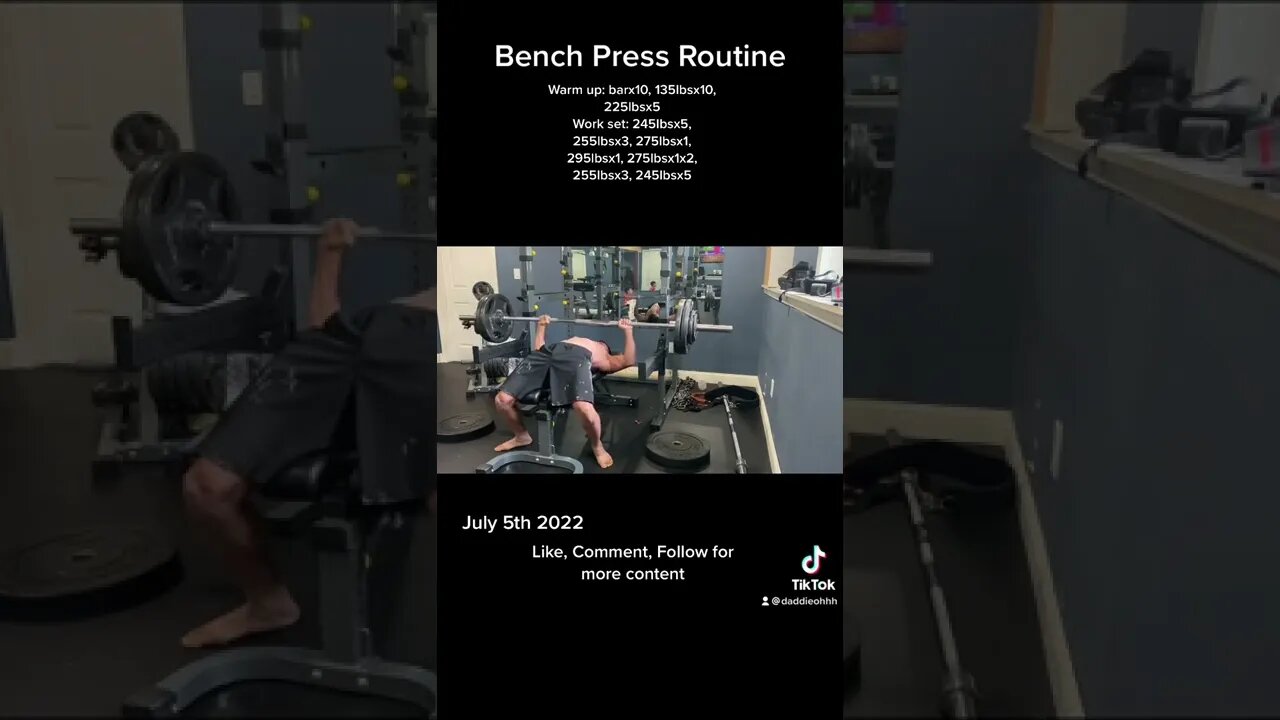 Bench Press Routine

Warm up: barx10, 135lbsx10, 225lbsx5
Work set: 245lbsx5, 255lbsx3, 275lbsx1, 295lbsx1, 275lbsx1x2, 255lbsx3, 245lbsx5

July 5th 2022

Like, Comment, Follow for more content

TikTok
@daddieohhh